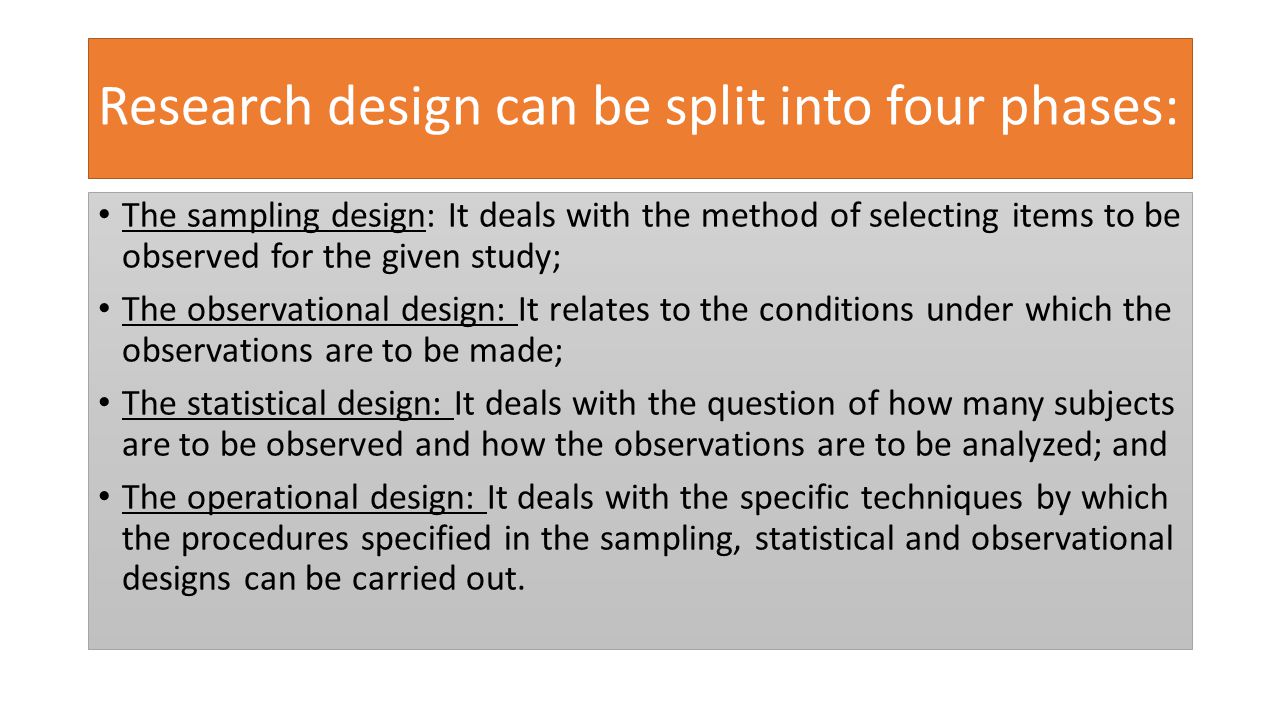 Research design can be split into four phases:

• The sampling design: It deals with the method of selecting items to be observed for the given study;

• The observational design: It relates to the conditions under which the observations are to be made;

• The statistical design: It deals with the question of how many subjects are to be observed and how the observations are to be analyzed; and

• The operational design: It deals with the specific techniques by which the procedures specified in the sampling, statistical and observational designs can be carried out.